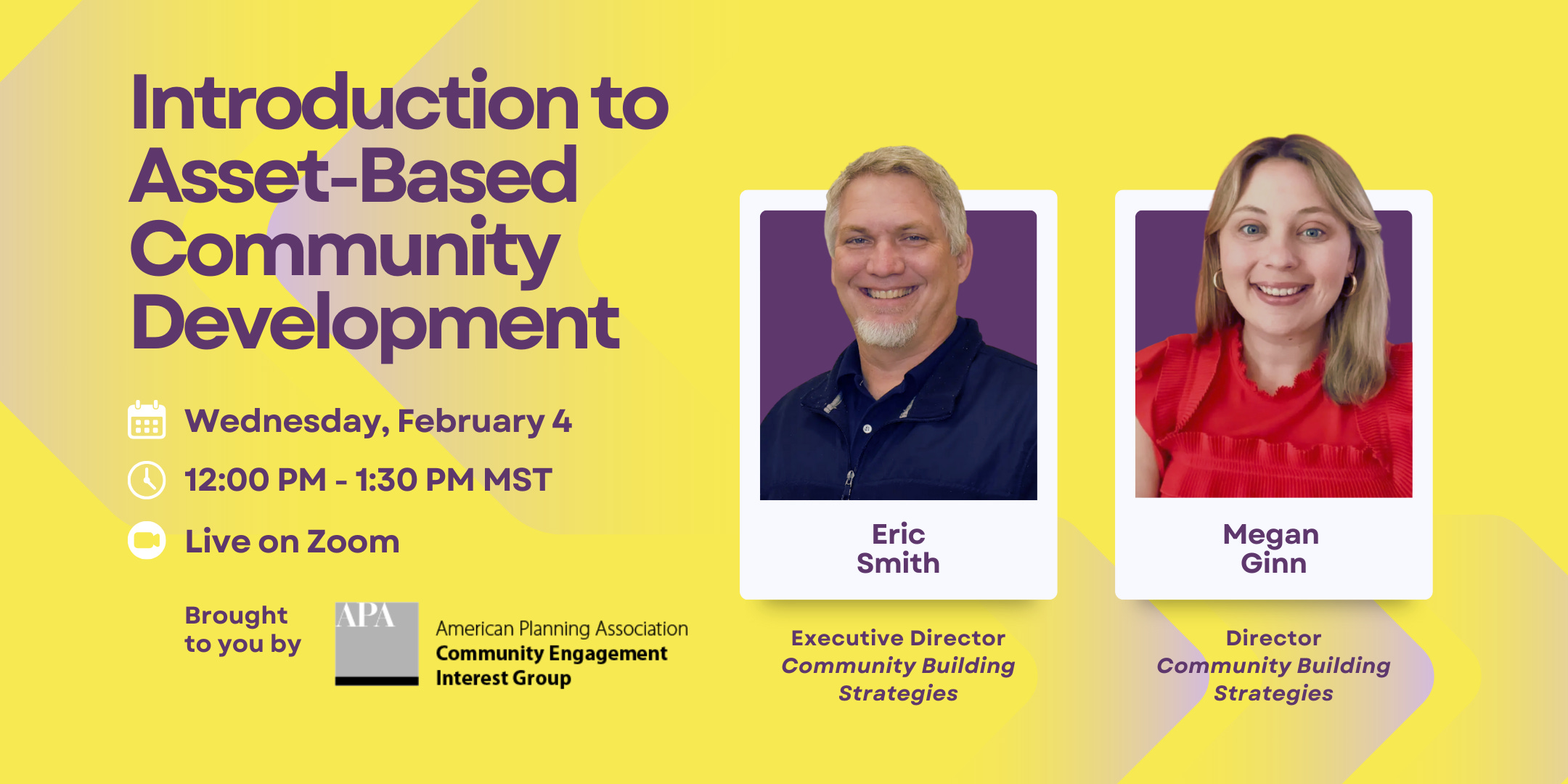 Introduction to Asset-Based Community Development

Wednesday, February 4

12:00 PM - 1:30 PM MST

Live on Zoom

Brought to you by

APA

American Planning Association
Community Engagement
Interest Group

Eric
Smith

Executive Director
Community Building Strategies

Megan
Ginn

Director
Community Building Strategies